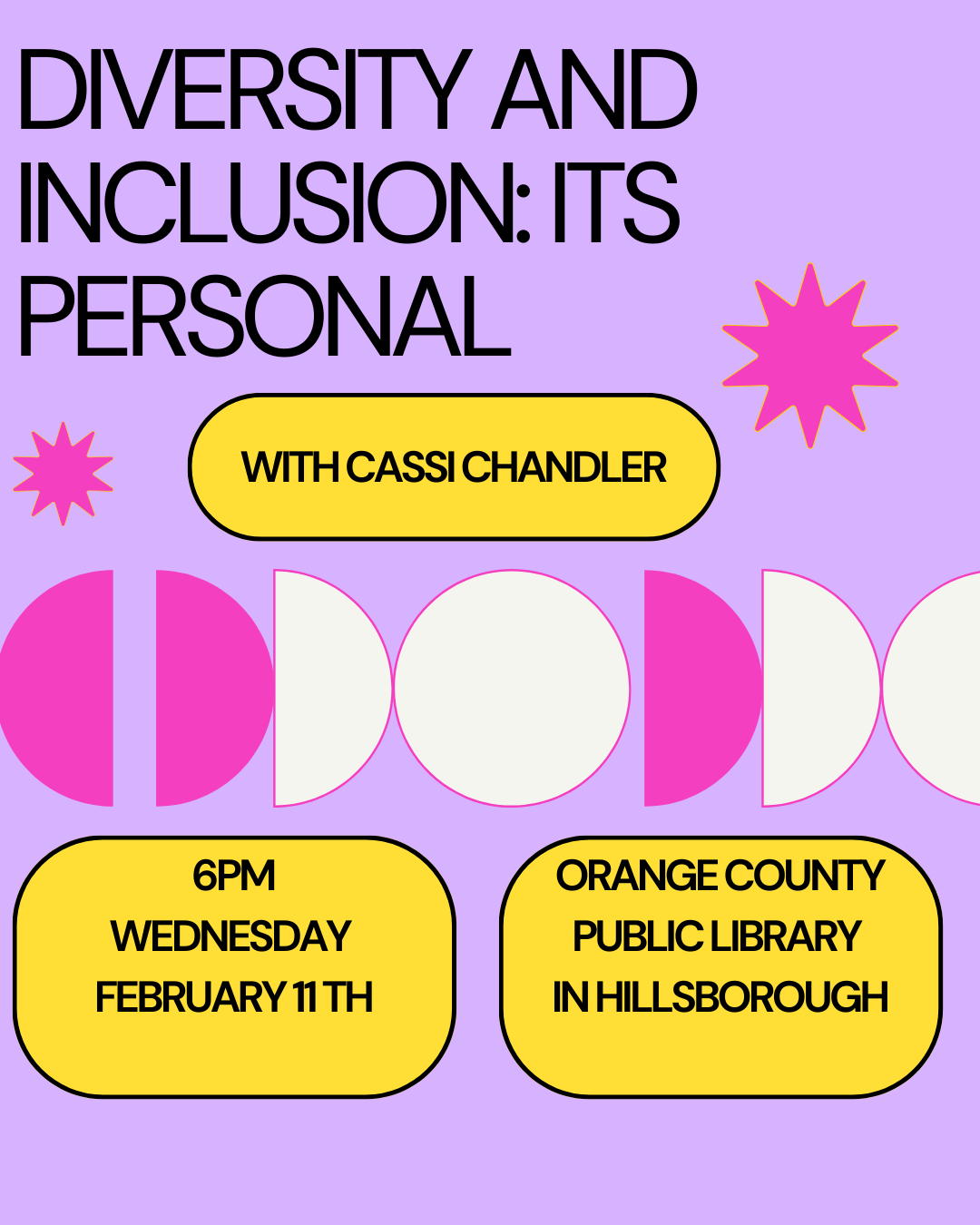 DIVERSITY AND INCLUSION: ITS PERSONAL

WITH CASSI CHANDLER

6PM
WEDNESDAY
FEBRUARY 11 TH

ORANGE COUNTY
PUBLIC LIBRARY
IN HILLSBOROUGH